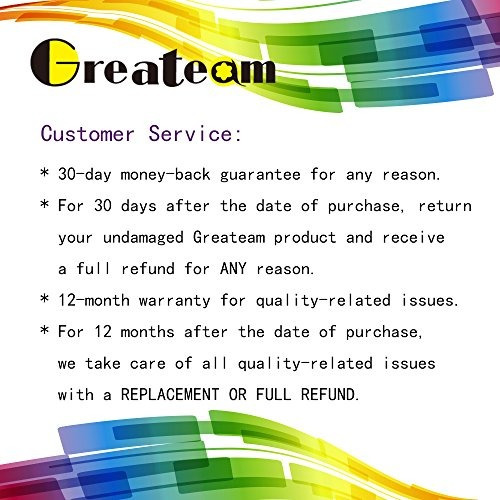 Greateam

Customer Service:

* 30-day money-back guarantee for any reason.

* For 30 days after the date of purchase, return your undamaged Greateam product and receive a full refund for ANY reason.

* 12-month warranty for quality-related issues.

* For 12 months after the date of purchase, we take care of all quality-related issues with a REPLACEMENT OR FULL REFUND.